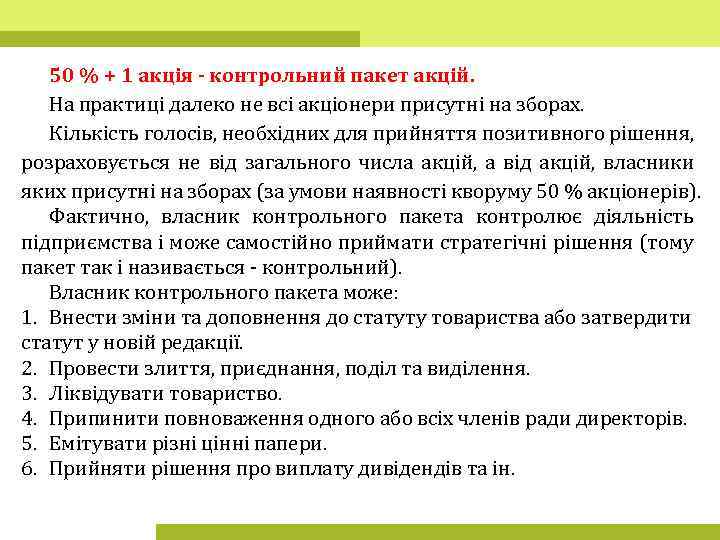 50 % + 1 акція - контрольний пакет акцій.

На практиці далеко не всі акціонери присутні на зборах.

Кількість голосів, необхідних для прийняття позитивного рішення, розраховується не від загального числа акцій, а від акцій, власники яких присутні на зборах (за умови наявності кворуму 50 % акціонерів).

Фактично, власник контрольного пакета контролює діяльність підприємства і може самостійно приймати стратегічні рішення (тому пакет так і називається - контрольний).

Власник контрольного пакета може:
1. Внести зміни та доповнення до статуту товариства або затвердити статут у новій редакції.
2. Провести злиття, приєднання, поділ та виділення.
3. Ліквідувати товариство.
4. Припинити повноваження одного або всіх членів ради директорів.
5. Емітувати різні цінні папери.
6. Прийняти рішення про виплату дивідендів та ін.